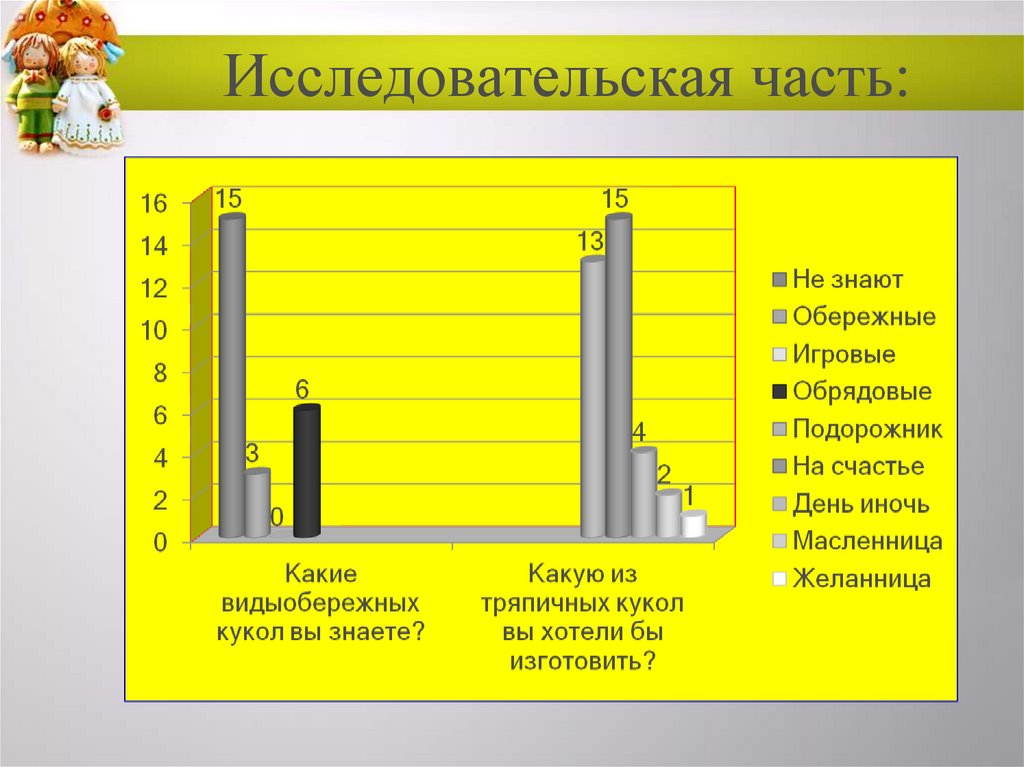 Исследовательская часть:

16
14
12
10
8
6
4
2
0

15
3
0
6

13
15
4
2
1

Какие видыобережных кукол вы знаете?

Какую из тряпичных кукол вы хотели бы изготовить?

Не знают
Обережные
Игровые
Обрядовые
Подорожник
На счастье
День иночь
Масленница
Желанница